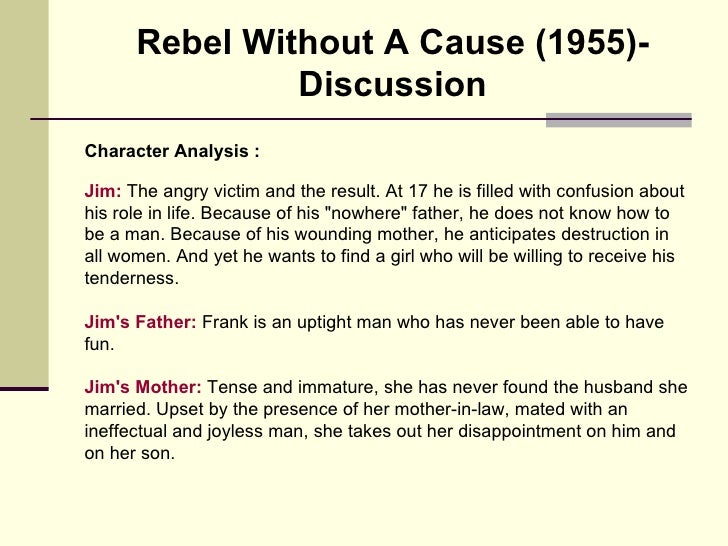 Rebel Without A Cause (1955)- Discussion

Character Analysis :

Jim: The angry victim and the result. At 17 he is filled with confusion about his role in life. Because of his "nowhere" father, he does not know how to be a man. Because of his wounding mother, he anticipates destruction in all women. And yet he wants to find a girl who will be willing to receive his tenderness.

Jim's Father: Frank is an uptight man who has never been able to have fun.

Jim's Mother: Tense and immature, she has never found the husband she married. Upset by the presence of her mother-in-law, mated with an ineffectual and joyless man, she takes out her disappointment on him and on her son.